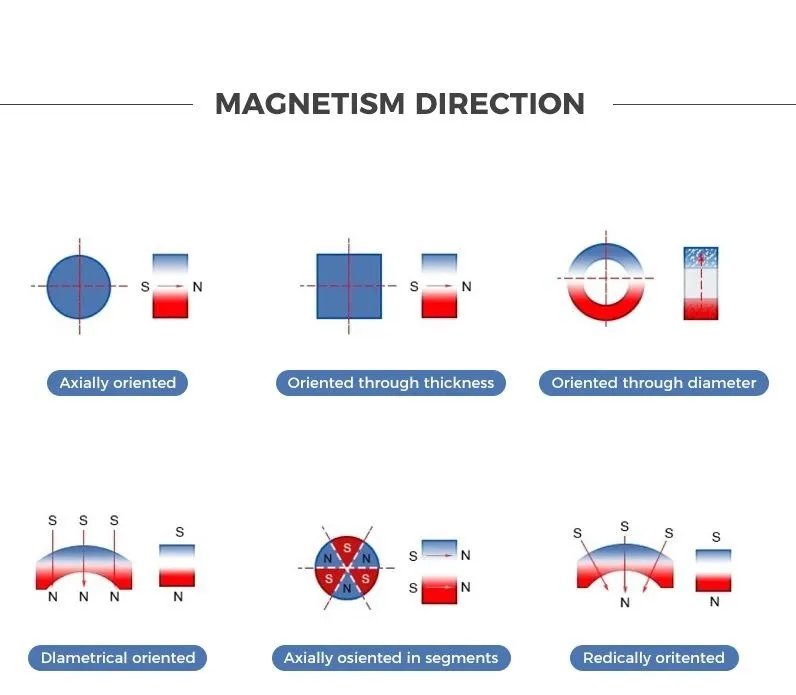 MAGNETISM DIRECTION

S N

Axially oriented

S N

Oriented through thickness

Oriented through diameter

S S S
N N N
S
N

Dlametrical oriented

N S N S N S
S N
S N

Axially osiented in segments

S S S
N
S
N

Redically oritented